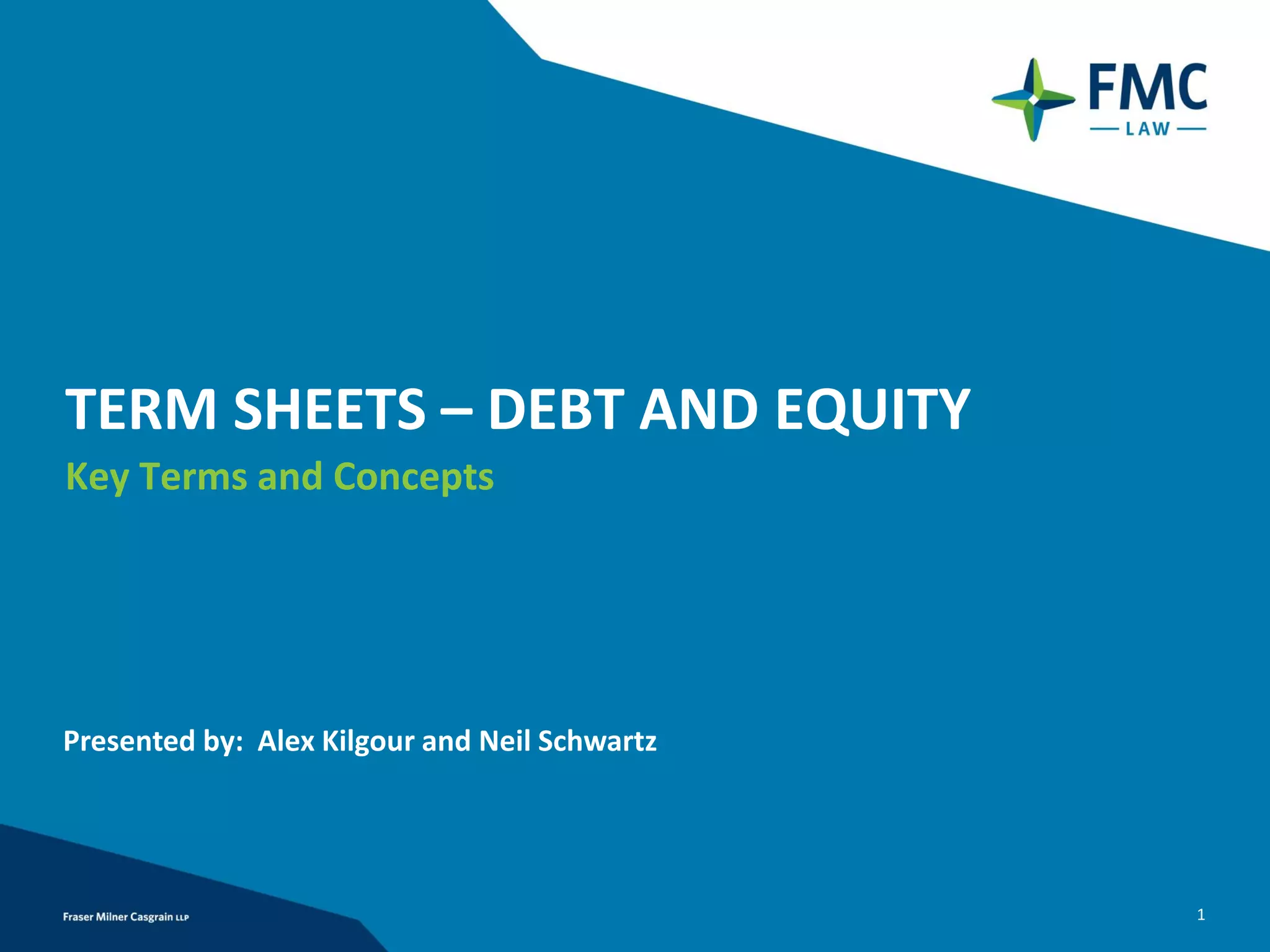 FMC
LAW

TERM SHEETS – DEBT AND EQUITY

Key Terms and Concepts

Presented by: Alex Kilgour and Neil Schwartz

Fraser Milner Casgrain LLP

1